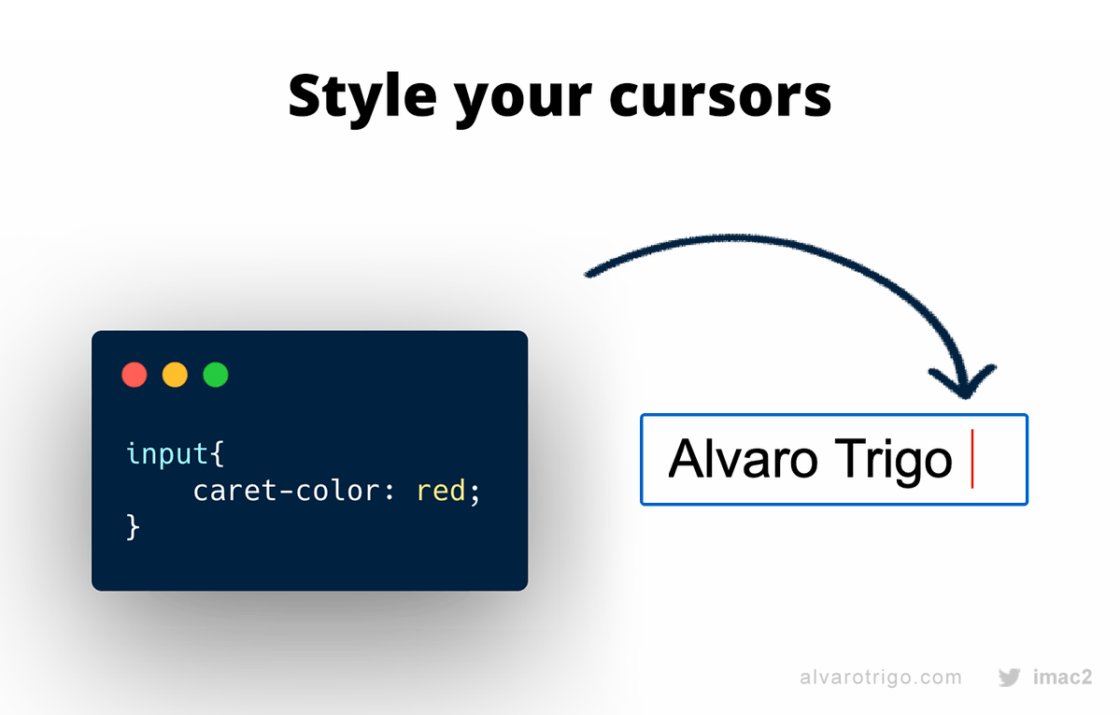 Style your cursors

input{
    caret-color: red;
}

Alvaro Trigo

alvarotrigo.com imac2